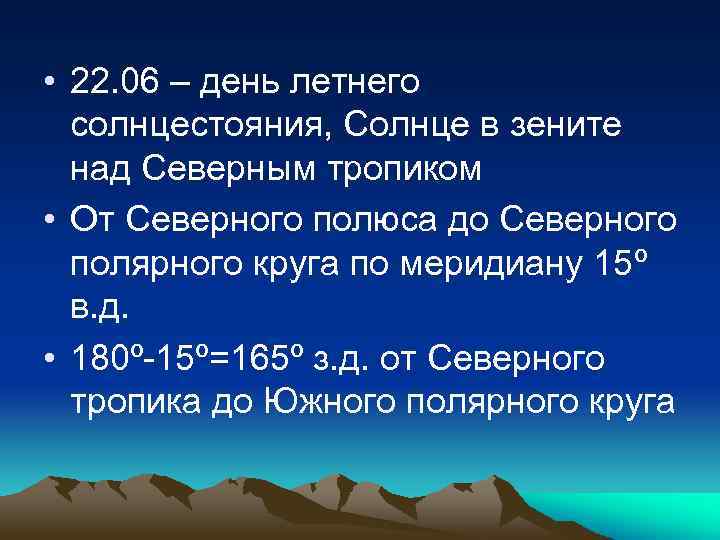 • 22.06 – день летнего солнцестояния, Солнце в зените над Северным тропиком

• От Северного полюса до Северного полярного круга по меридиану 15º в.д.

• 180º-15º=165º з.д. от Северного тропика до Южного полярного круга